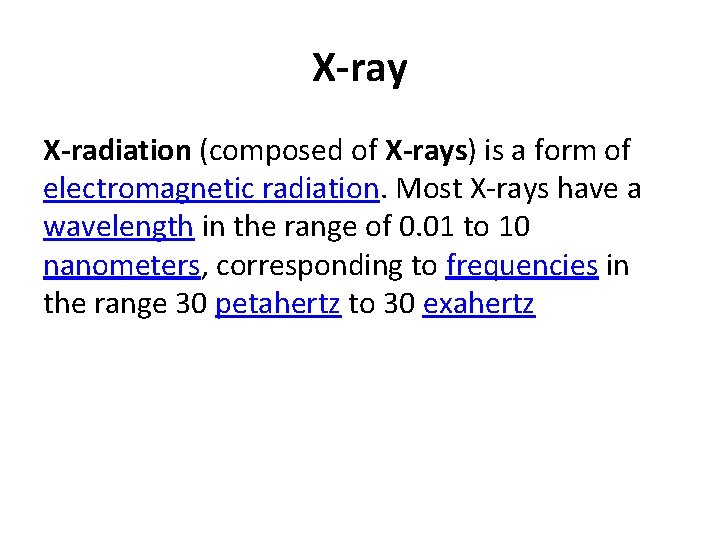 X-ray

X-radiation (composed of X-rays) is a form of electromagnetic radiation. Most X-rays have a wavelength in the range of 0.01 to 10 nanometers, corresponding to frequencies in the range 30 petahertz to 30 exahertz